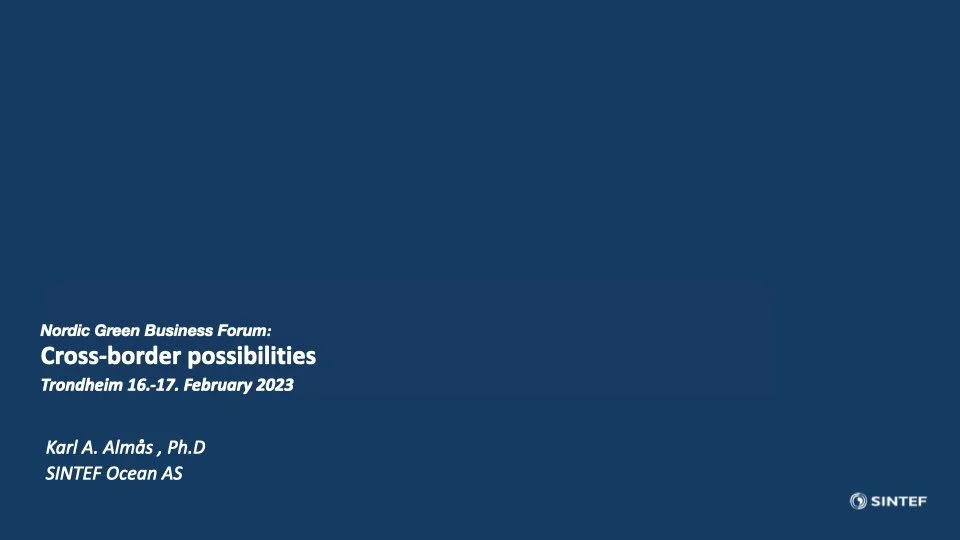 Nordic Green Business Forum:
Cross-border possibilities
Trondheim 16.-17. February 2023

Karl A. Almås , Ph.D
SINTEF Ocean AS

SINTEF